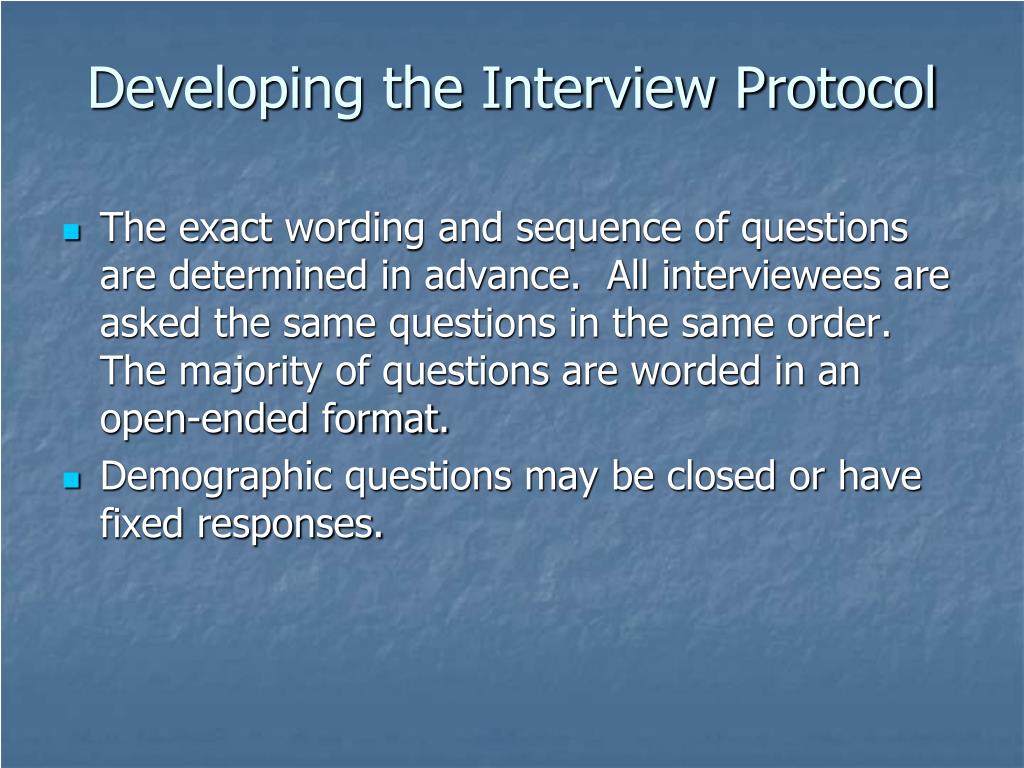 Developing the Interview Protocol

- The exact wording and sequence of questions are determined in advance. All interviewees are asked the same questions in the same order. The majority of questions are worded in an open-ended format.
- Demographic questions may be closed or have fixed responses.